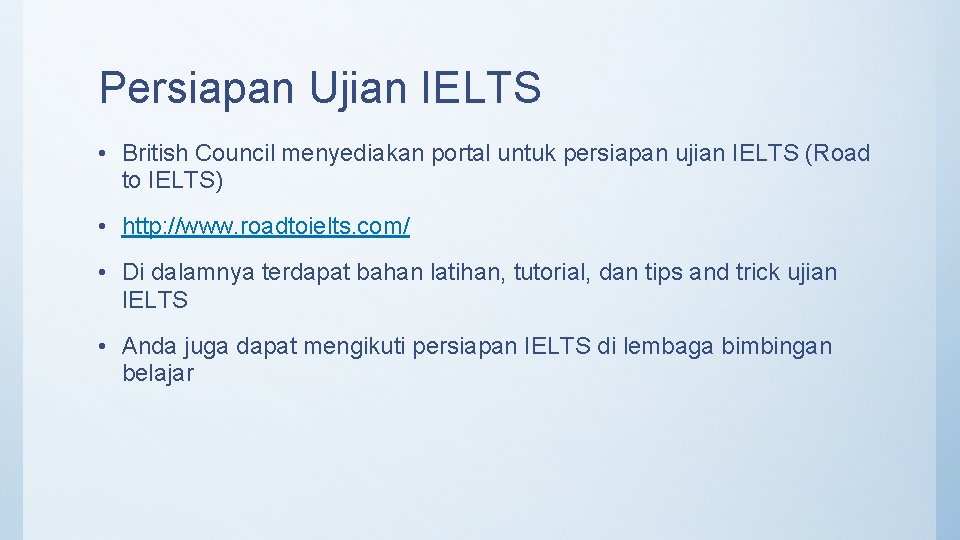 Persiapan Ujian IELTS

• British Council menyediakan portal untuk persiapan ujian IELTS (Road to IELTS)

• http://www.roadtoielts.com/

• Di dalamnya terdapat bahan latihan, tutorial, dan tips and trick ujian IELTS

• Anda juga dapat mengikuti persiapan IELTS di lembaga bimbingan belajar